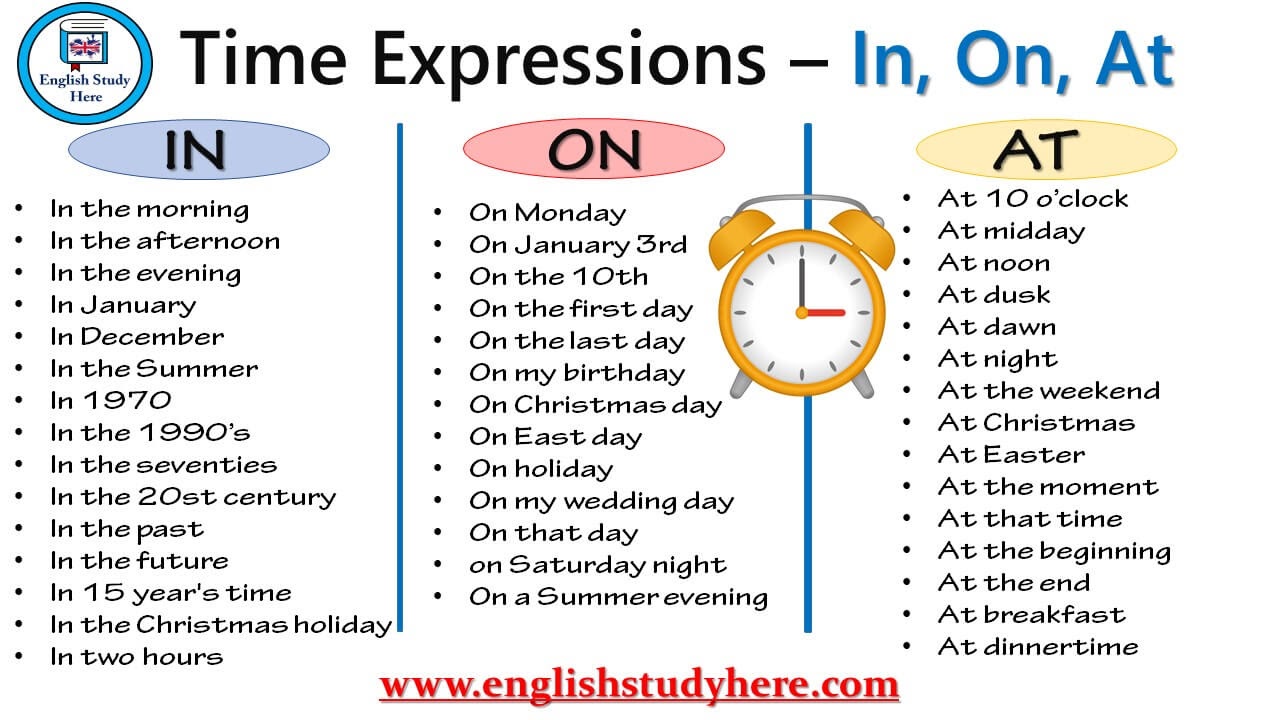 English Study Here

Time Expressions – In, On, At

IN

- In the morning
- In the afternoon
- In the evening
- In January
- In December
- In the Summer
- In 1970
- In the 1990's
- In the seventies
- In the 20st century
- In the past
- In the future
- In 15 year's time
- In the Christmas holiday
- In two hours

ON

- On Monday
- On January 3rd
- On the 10th
- On the first day
- On the last day
- On my birthday
- On Christmas day
- On East day
- On holiday
- On my wedding day
- On that day
- on Saturday night
- On a Summer evening

AT

- At 10 o'clock
- At midday
- At noon
- At dusk
- At dawn
- At night
- At the weekend
- At Christmas
- At Easter
- At the moment
- At that time
- At the beginning
- At the end
- At breakfast
- At dinnertime

www.englishstudyhere.com